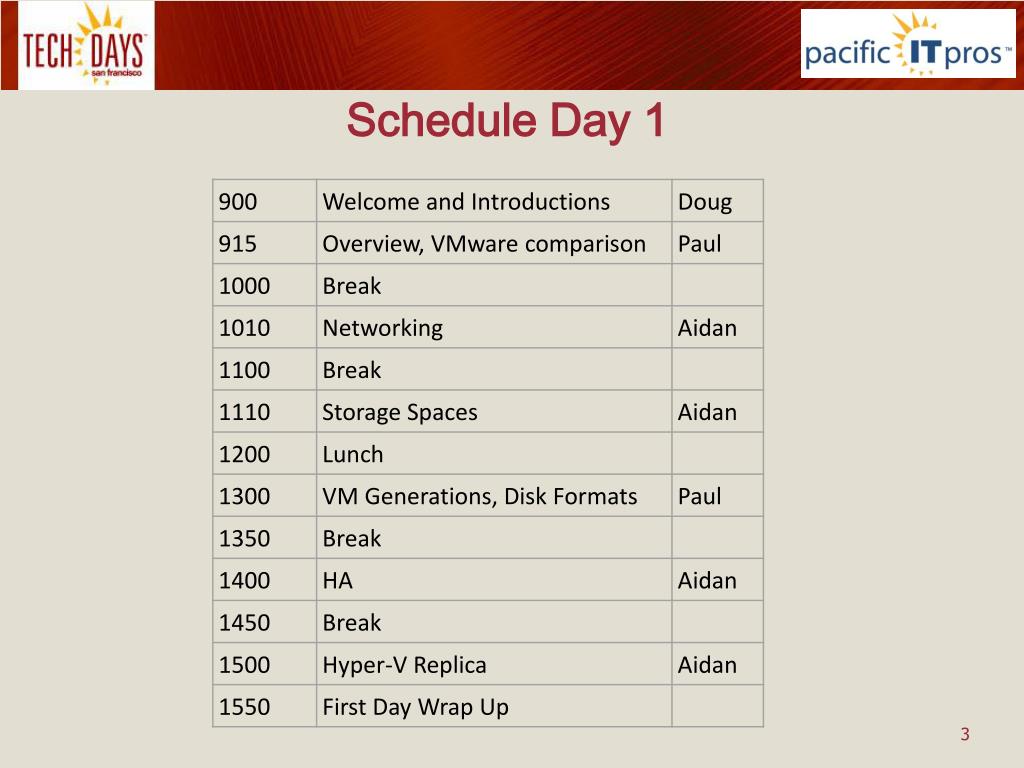 TECH DAYS san francisco

pacific IT pros™

Schedule Day 1

| 900 | Welcome and Introductions | Doug |
|---|---|---|
| 915 | Overview, VMware comparison | Paul |
| 1000 | Break | |
| 1010 | Networking | Aidan |
| 1100 | Break | |
| 1110 | Storage Spaces | Aidan |
| 1200 | Lunch | |
| 1300 | VM Generations, Disk Formats | Paul |
| 1350 | Break | |
| 1400 | HA | Aidan |
| 1450 | Break | |
| 1500 | Hyper-V Replica | Aidan |
| 1550 | First Day Wrap Up | |

3